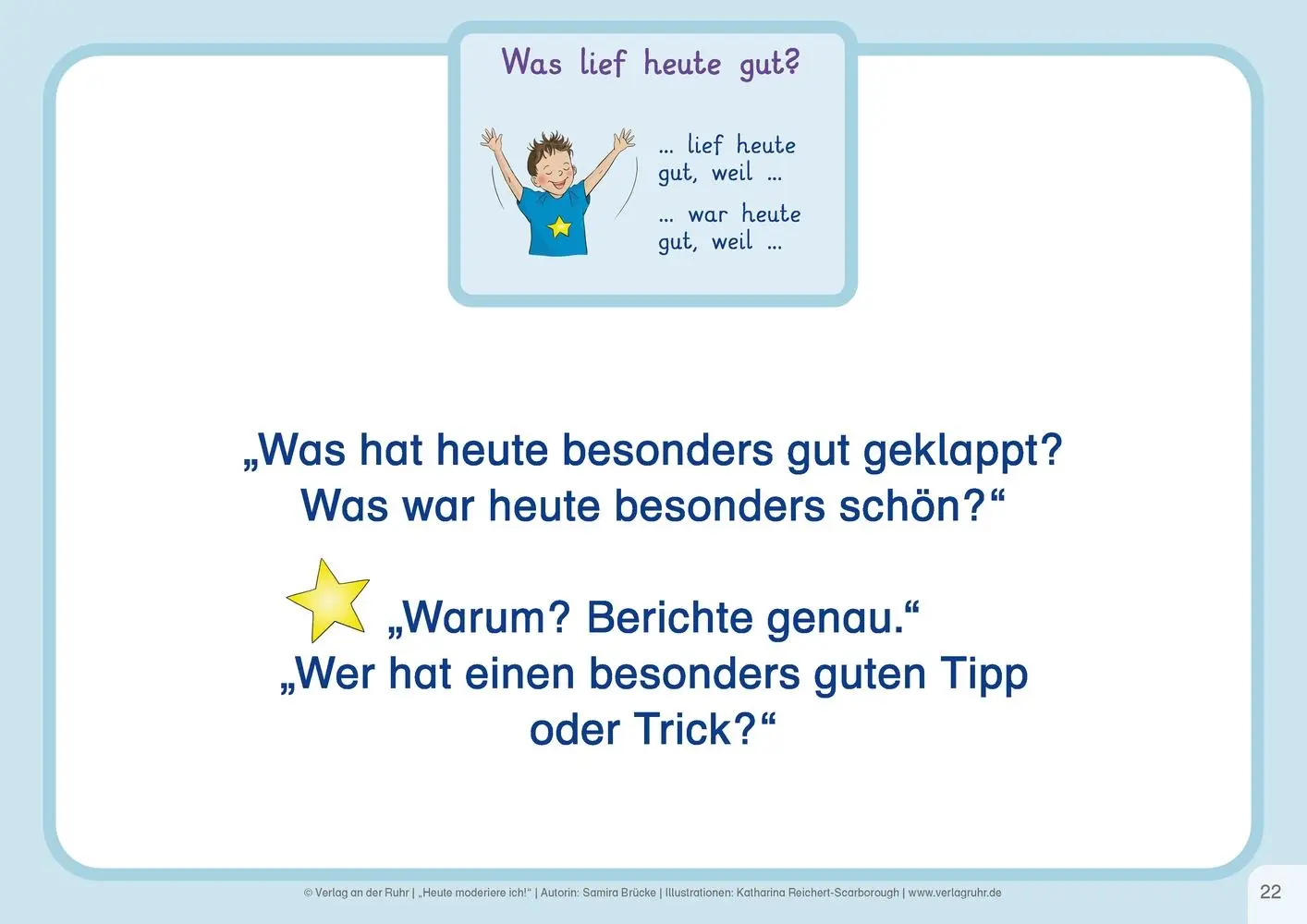 Was lief heute gut?

... lief heute gut, weil ...

... war heute gut, weil ...

„Was hat heute besonders gut geklappt? Was war heute besonders schön?“

„Warum? Berichte genau.“
„Wer hat einen besonders guten Tipp oder Trick?“

© Verlag an der Ruhr | „Heute moderiere ich!“ | Autorin: Samira Brücke | Illustrationen: Katharina Reichert-Scarborough | www.verlagruhr.de

22